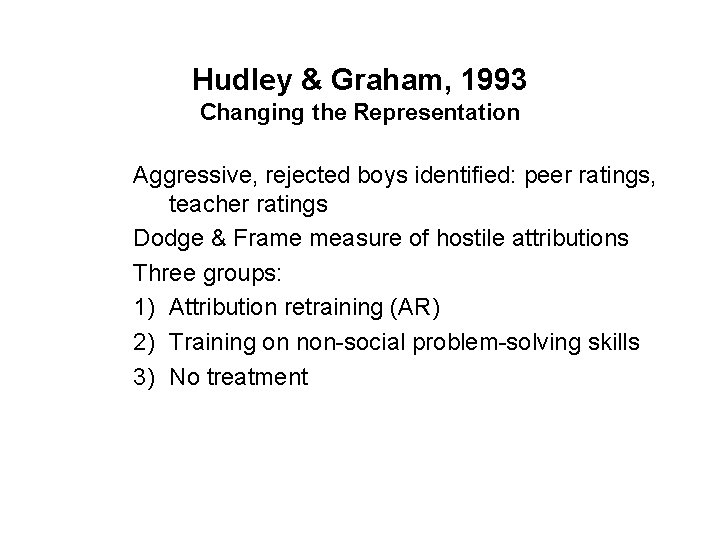 Hudley & Graham, 1993
Changing the Representation

Aggressive, rejected boys identified: peer ratings, teacher ratings

Dodge & Frame measure of hostile attributions

Three groups:

1) Attribution retraining (AR)

2) Training on non-social problem-solving skills

3) No treatment